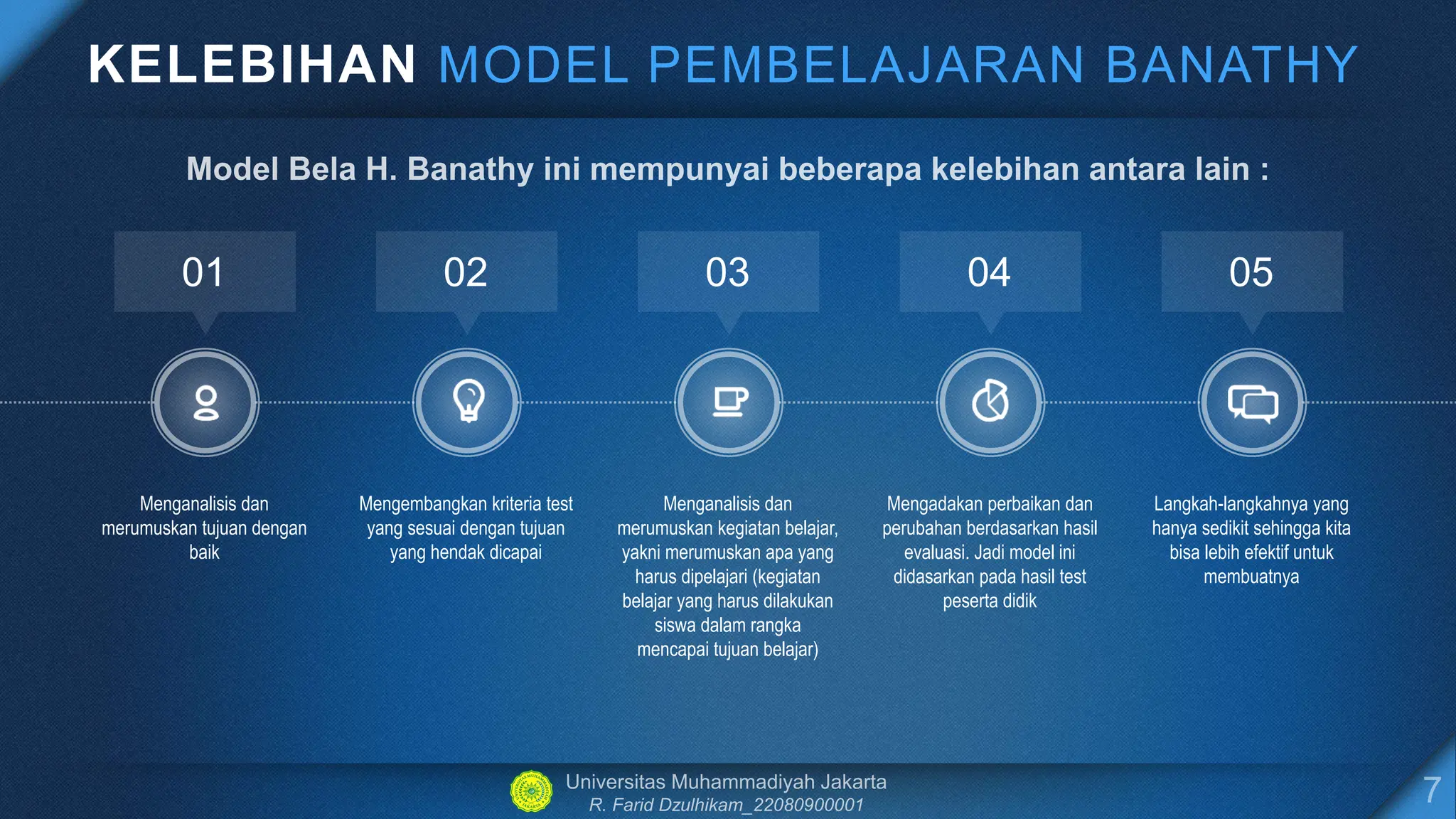 KELEBIHAN MODEL PEMBELAJARAN BANATHY

Model Bela H. Banathy ini mempunyai beberapa kelebihan antara lain :

01

Menganalisis dan merumuskan tujuan dengan baik

02

Mengembangkan kriteria test yang sesuai dengan tujuan yang hendak dicapai

03

Menganalisis dan merumuskan kegiatan belajar, yakni merumuskan apa yang harus dipelajari (kegiatan belajar yang harus dilakukan siswa dalam rangka mencapai tujuan belajar)

04

Mengadakan perbaikan dan perubahan berdasarkan hasil evaluasi. Jadi model ini didasarkan pada hasil test peserta didik

05

Langkah-langkahnya yang hanya sedikit sehingga kita bisa lebih efektif untuk membuatnya

Universitas Muhammadiyah Jakarta
R. Farid Dzulhikam_22080900001

7